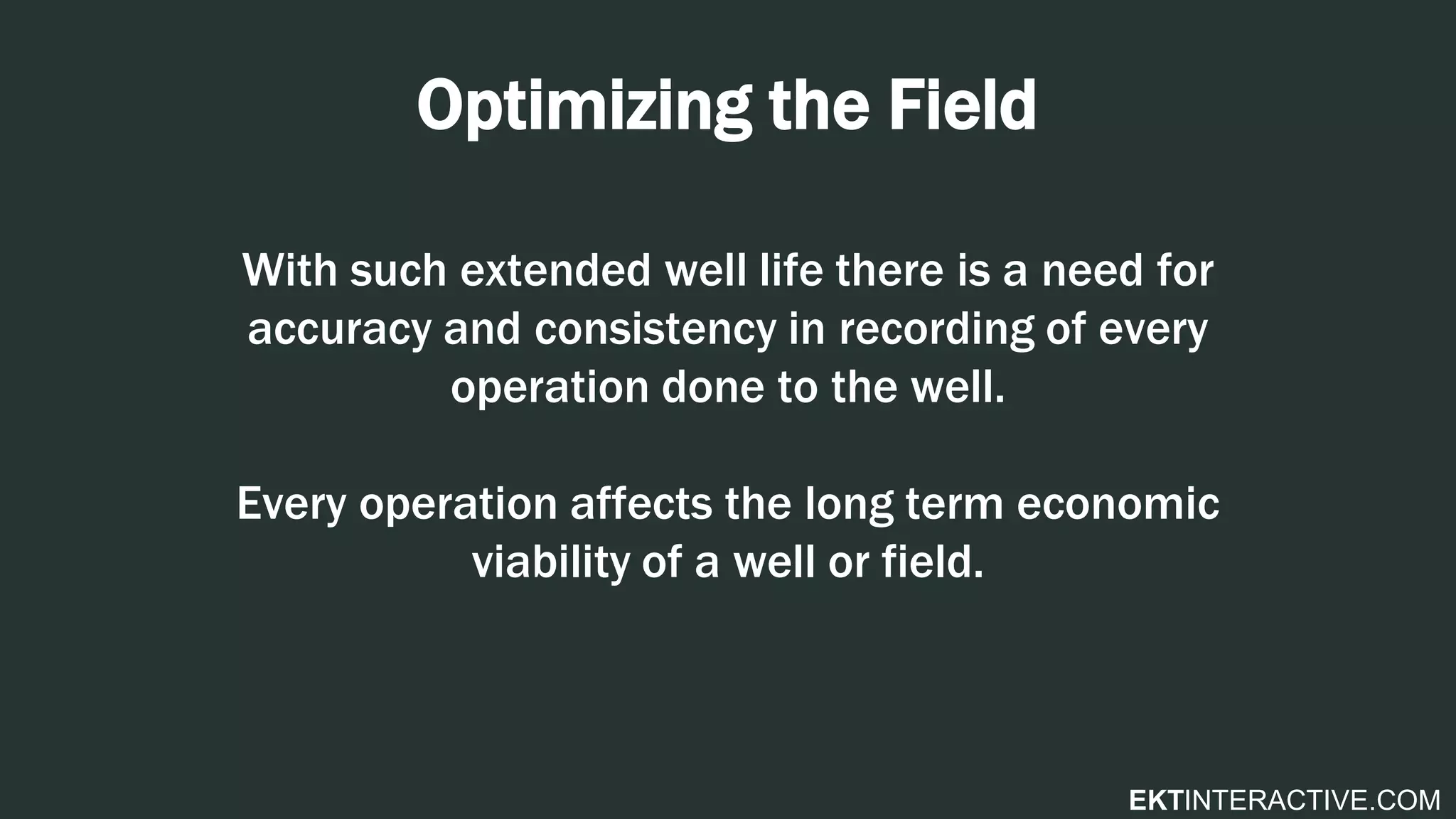 Optimizing the Field

With such extended well life there is a need for accuracy and consistency in recording of every operation done to the well.

Every operation affects the long term economic viability of a well or field.

EKTINTERACTIVE.COM